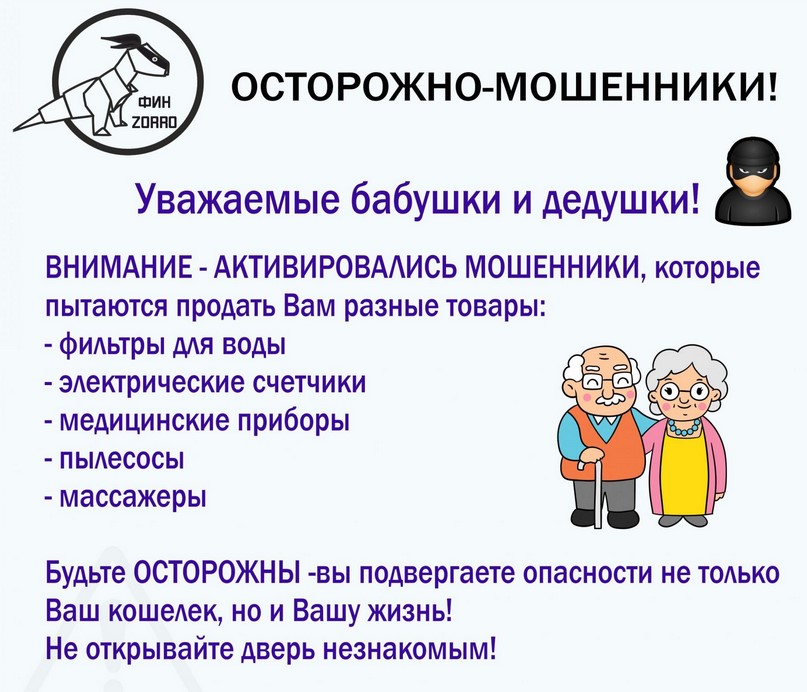 ФИН ZORRO

ОСТОРОЖНО-МОШЕННИКИ!

Уважаемые бабушки и дедушки!

ВНИМАНИЕ - АКТИВИРОВАЛИСЬ МОШЕННИКИ, которые пытаются продать Вам разные товары:
- фильтры для воды
- электрические счетчики
- медицинские приборы
- пылесосы
- массажеры

Будьте ОСТОРОЖНЫ -вы подвергаете опасности не только Ваш кошелек, но и Вашу жизнь!
Не открывайте дверь незнакомым!